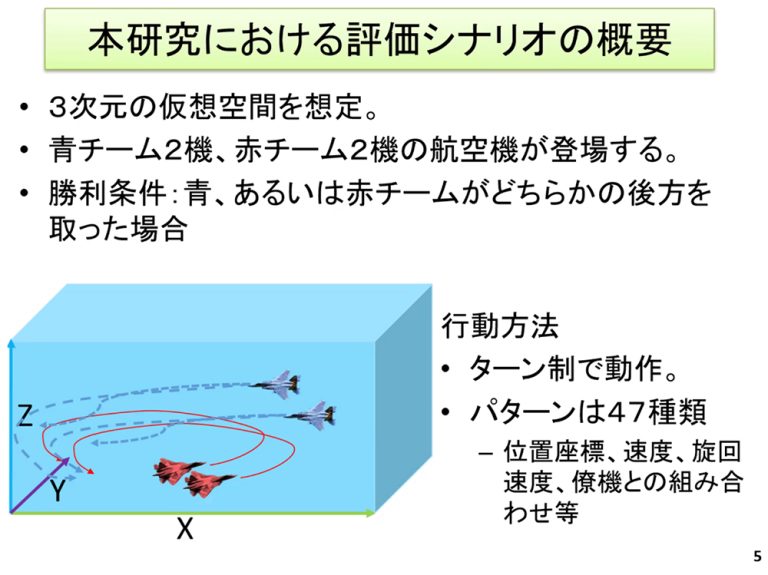 本研究における評価シナリオの概要

• 3次元の仮想空間を想定。
• 青チーム2機、赤チーム2機の航空機が登場する。
• 勝利条件：青、あるいは赤チームがどちらかの後方を取った場合

Z
Y
X

行動方法
• ターン制で動作。
• パターンは47種類
– 位置座標、速度、旋回速度、僚機との組み合わせ等

5